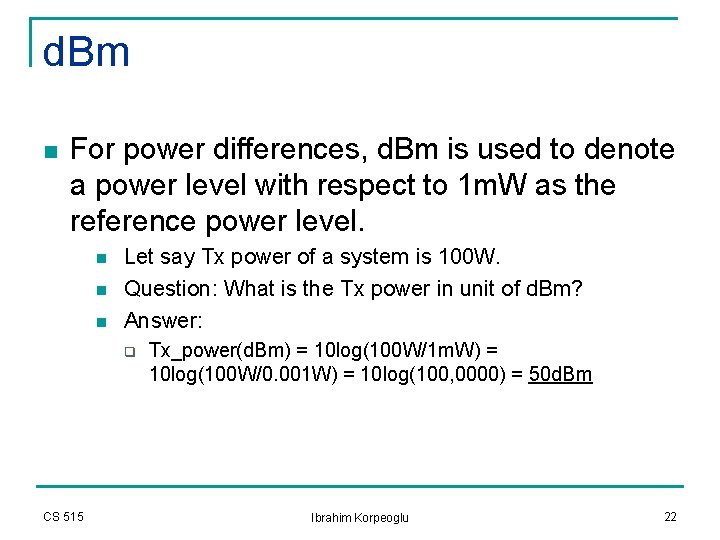 dBm

• For power differences, dBm is used to denote a power level with respect to 1mW as the reference power level.

• Let say Tx power of a system is 100W.
• Question: What is the Tx power in unit of dBm?
• Answer:
☐ Tx_power(dBm) = 10log(100W/1mW) = 10log(100W/0.001W) = 10log(100,0000) = 50dBm

CS 515 Ibrahim Korpeoglu 22